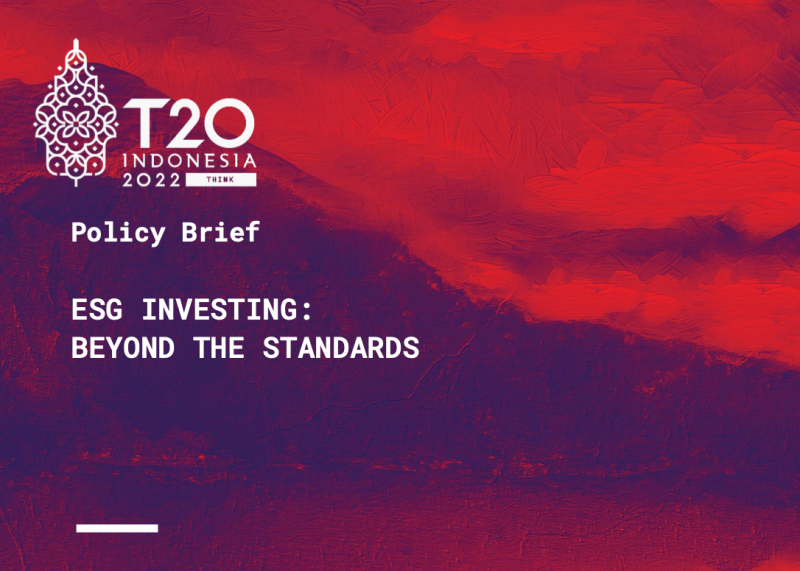 T20
INDONESIA
2022 THINK

Policy Brief

ESG INVESTING:
BEYOND THE STANDARDS